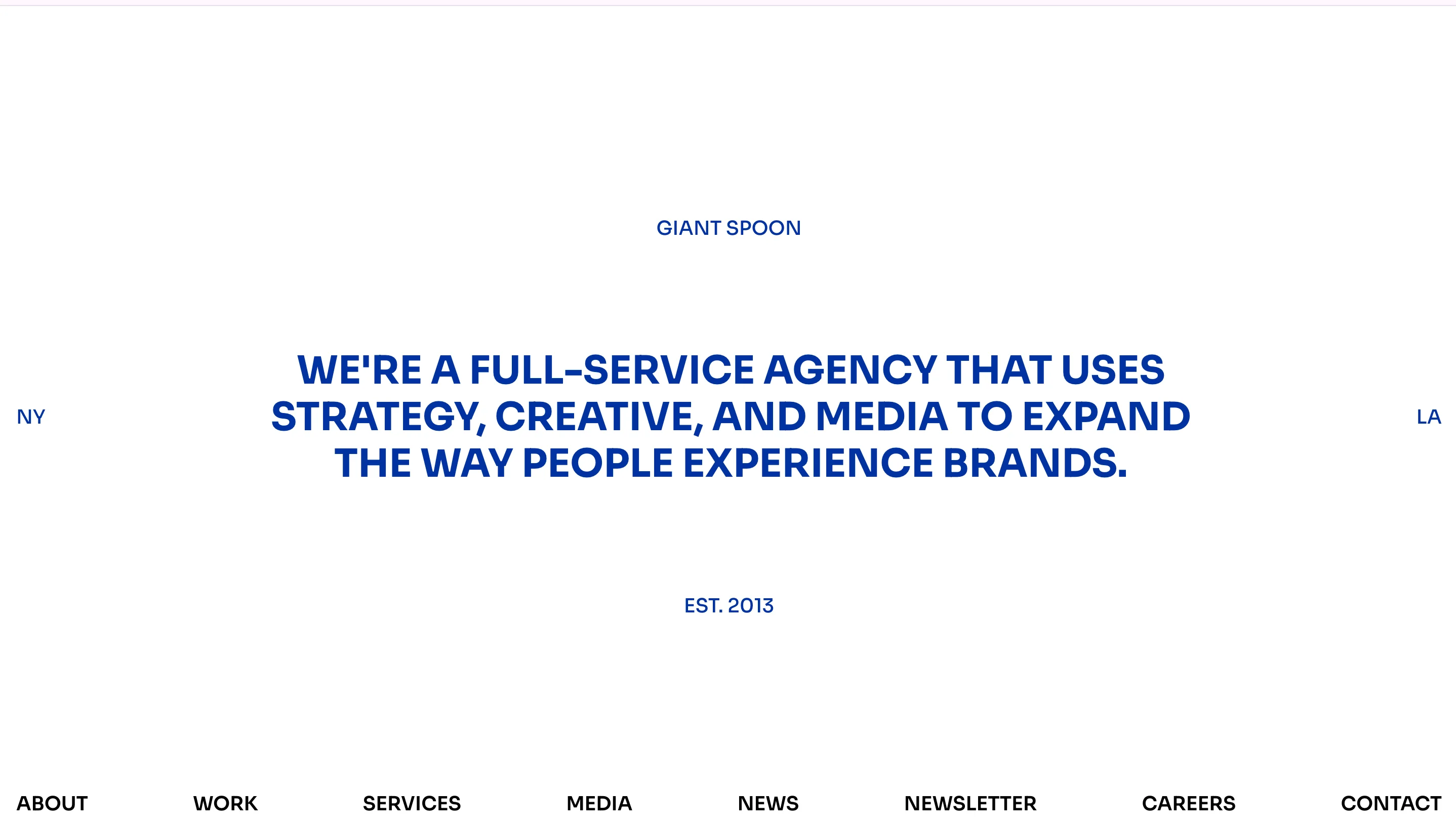 GIANT SPOON

NY

WE'RE A FULL-SERVICE AGENCY THAT USES STRATEGY, CREATIVE, AND MEDIA TO EXPAND THE WAY PEOPLE EXPERIENCE BRANDS.

LA

EST. 2013

ABOUT WORK SERVICES MEDIA NEWS NEWSLETTER CAREERS CONTACT